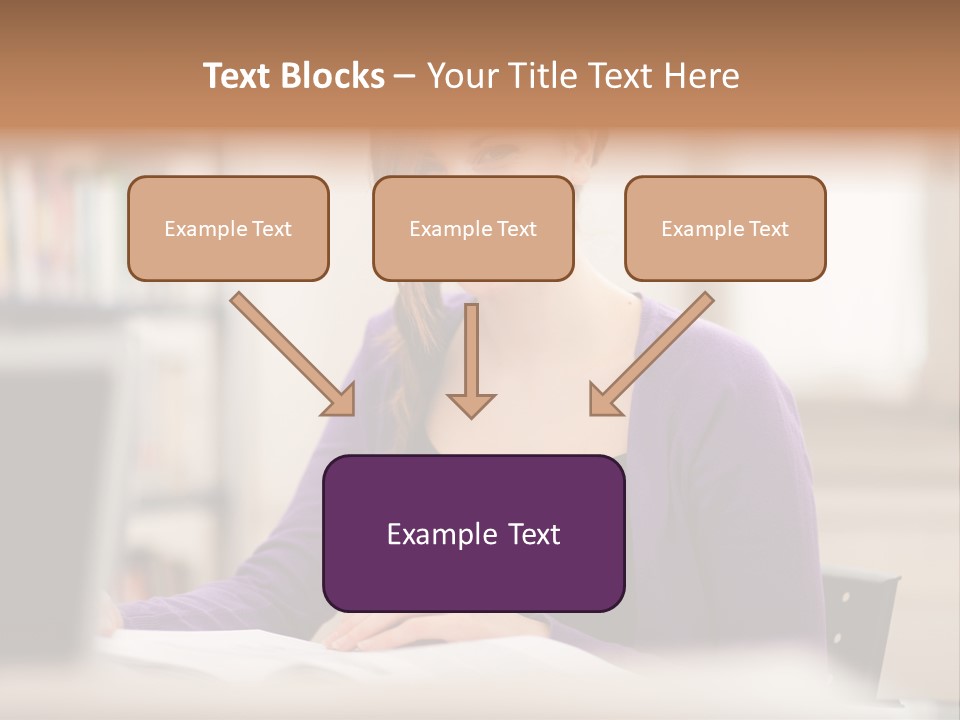 Text Blocks – Your Title Text Here

Example Text

Example Text

Example Text

Example Text